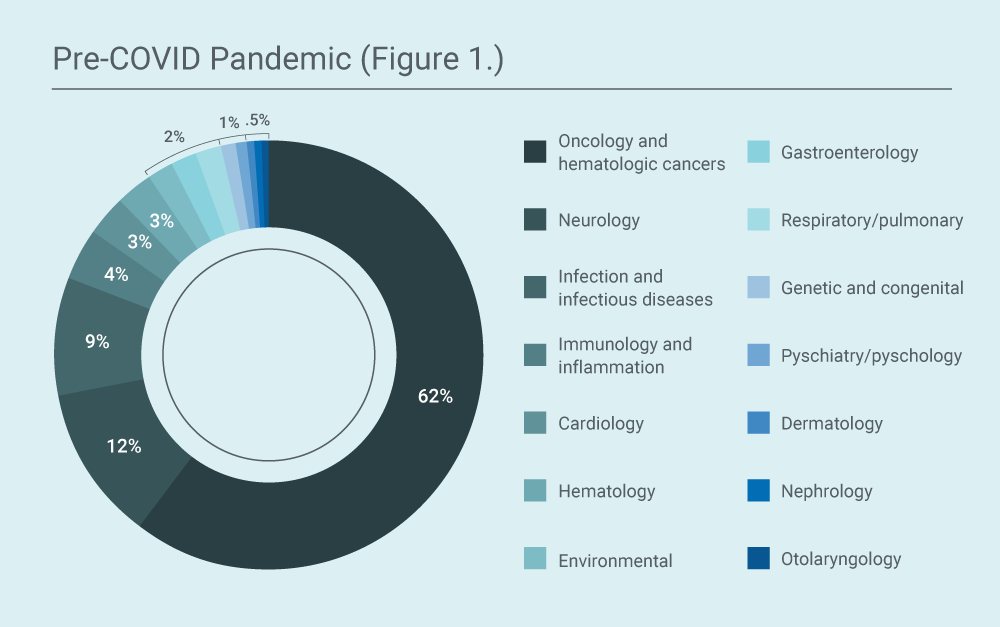 Pre-COVID Pandemic (Figure 1.)

2%
1%
.5%
3%
3%
4%
9%
12%
62%

Oncology and hematologic cancers
Neurology
Infection and infectious diseases
Immunology and inflammation
Cardiology
Hematology
Environmental

Gastroenterology
Respiratory/pulmonary
Genetic and congenital
Pyschiatry/pyschology
Dermatology
Nephrology
Otolaryngology